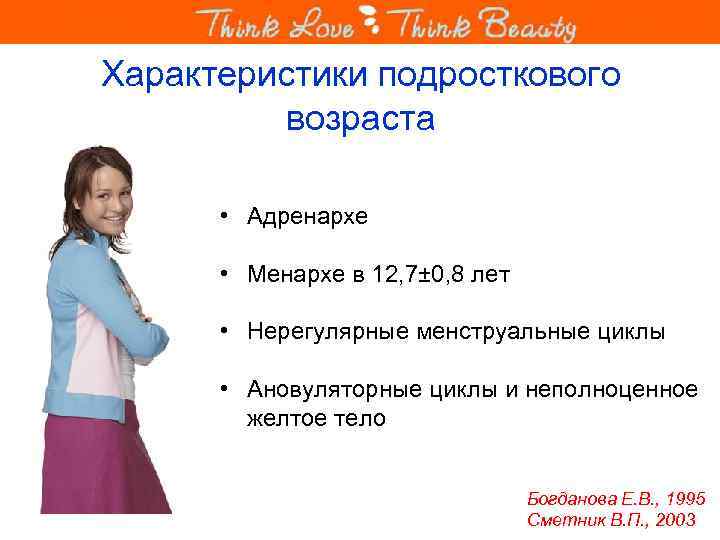 Think Love Think Beauty

Характеристики подросткового возраста

• Адренархе

• Менархе в 12,7±0,8 лет

• Нерегулярные менструальные циклы

• Ановуляторные циклы и неполноценное желтое тело

Богданова Е.В., 1995
Сметник В.П., 2003